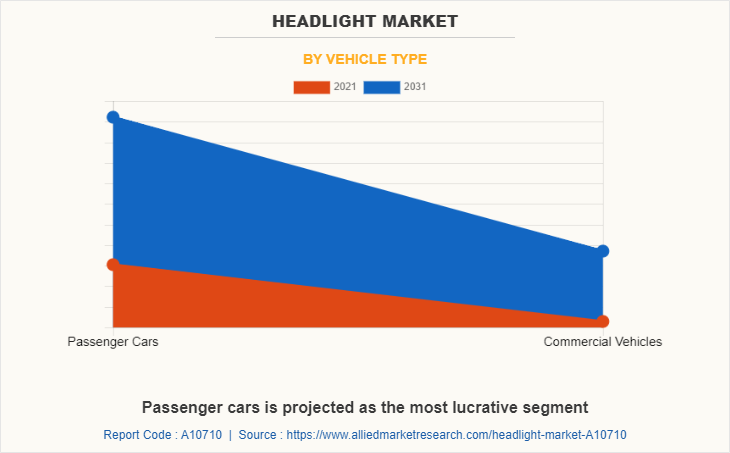 HEADLIGHT MARKET

BY VEHICLE TYPE

2021 2031

Passenger Cars

Commercial Vehicles

Passenger cars is projected as the most lucrative segment

Report Code : A10710 | Source : https://www.alliedmarketresearch.com/headlight-market-A10710